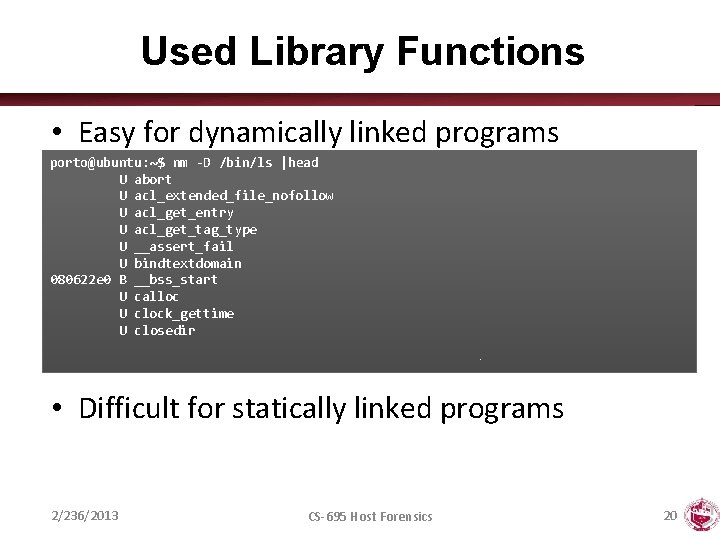 Used Library Functions

• Easy for dynamically linked programs

porto@ubuntu:~$ nm -D /bin/ls |head
         U abort
         U acl_extended_file_nofollow
         U acl_get_entry
         U acl_get_tag_type
         U __assert_fail
         U bindtextdomain
080622e0 B __bss_start
         U calloc
         U clock_gettime
         U closedir

• Difficult for statically linked programs

2/236/2013

CS-695 Host Forensics

20